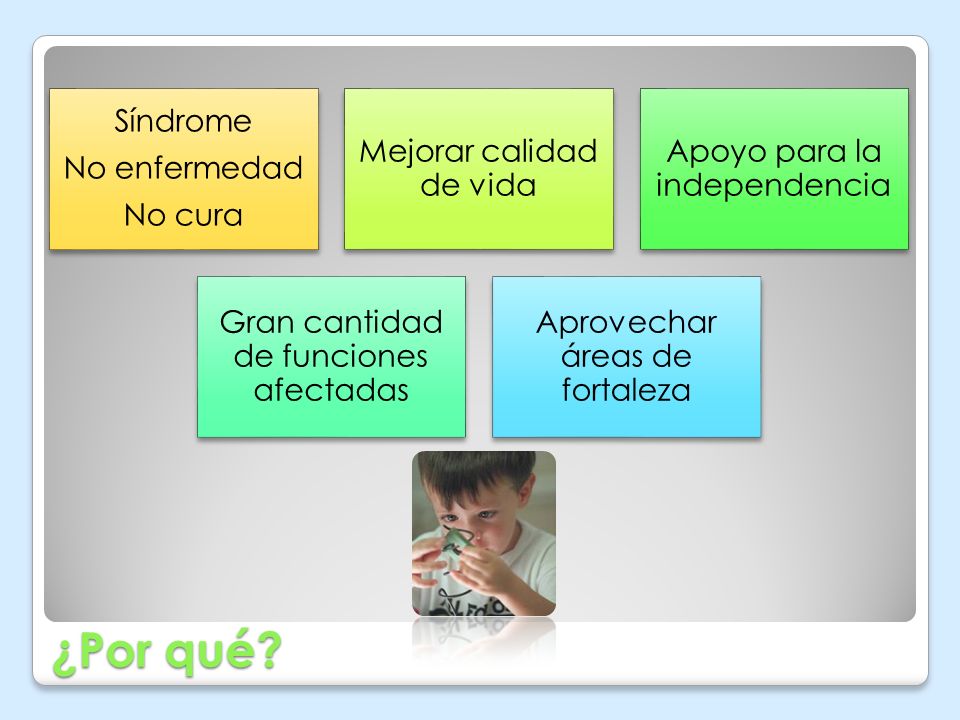 Síndrome
No enfermedad
No cura

Mejorar calidad de vida

Apoyo para la independencia

Gran cantidad de funciones afectadas

Aprovechar áreas de fortaleza

¿Por qué?